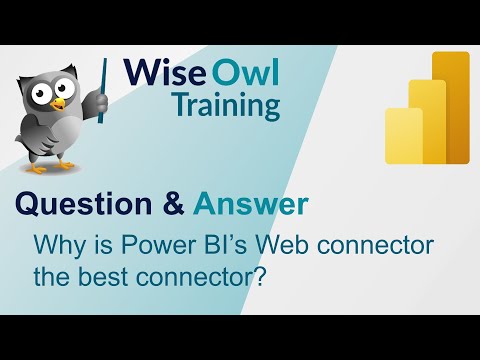 Wise Owl Training

Question & Answer

Why is Power BI's Web connector the best connector?